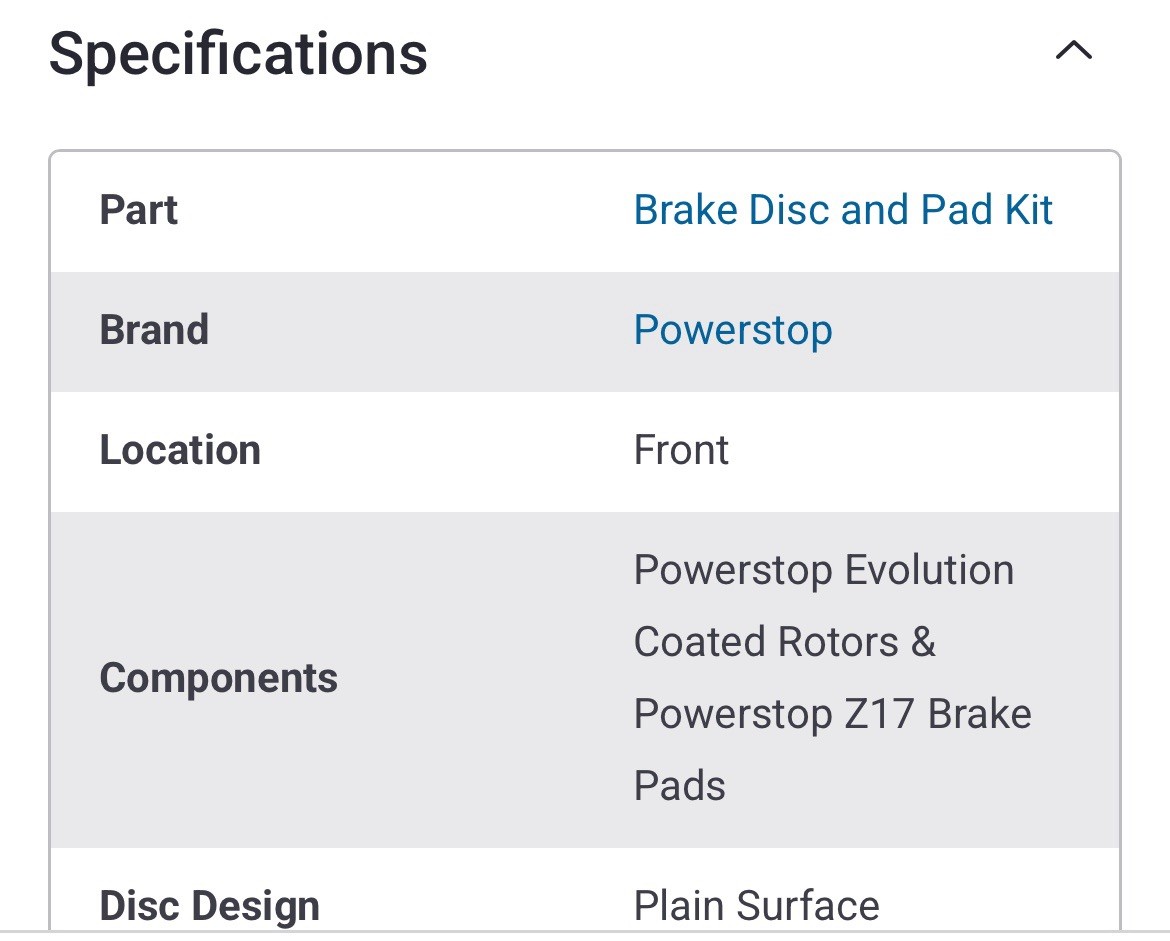 Specifications

| | |
|---|---|
| Part | Brake Disc and Pad Kit |
| Brand | Powerstop |
| Location | Front |
| Components | Powerstop Evolution Coated Rotors & Powerstop Z17 Brake Pads |
| Disc Design | Plain Surface |